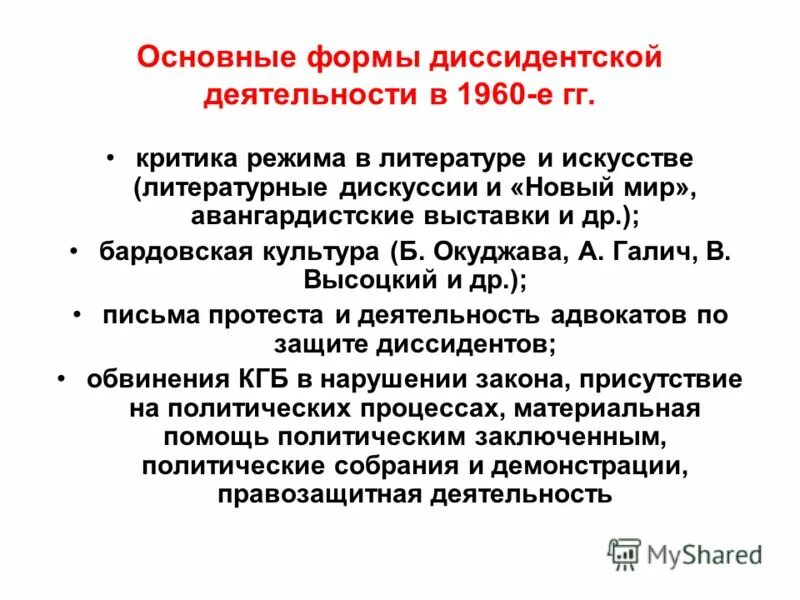 Основные формы диссидентской деятельности в 1960-е гг.

• критика режима в литературе и искусстве (литературные дискуссии и «Новый мир», авангардистские выставки и др.);

• бардовская культура (Б. Окуджава, А. Галич, В. Высоцкий и др.);

• письма протеста и деятельность адвокатов по защите диссидентов;

• обвинения КГБ в нарушении закона, присутствие на политических процессах, материальная помощь политическим заключенным, политические собрания и демонстрации, правозащитная деятельность

MyShared